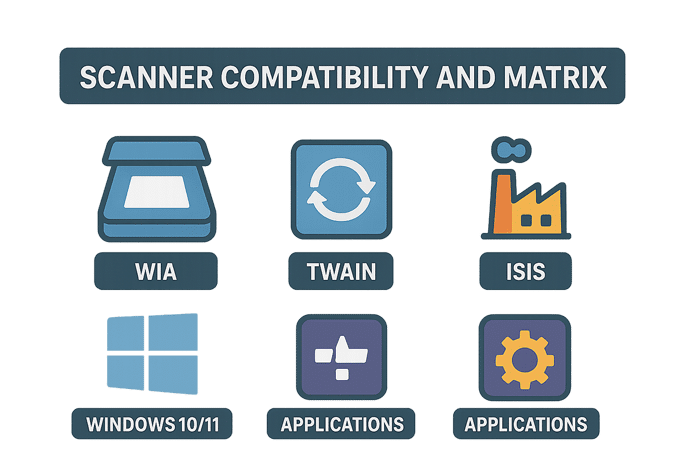 SCANNER COMPATIBILITY AND MATRIX

WIA

TWAIN

ISIS

WINDOWS 10/11

APPLICATIONS

APPLICATIONS